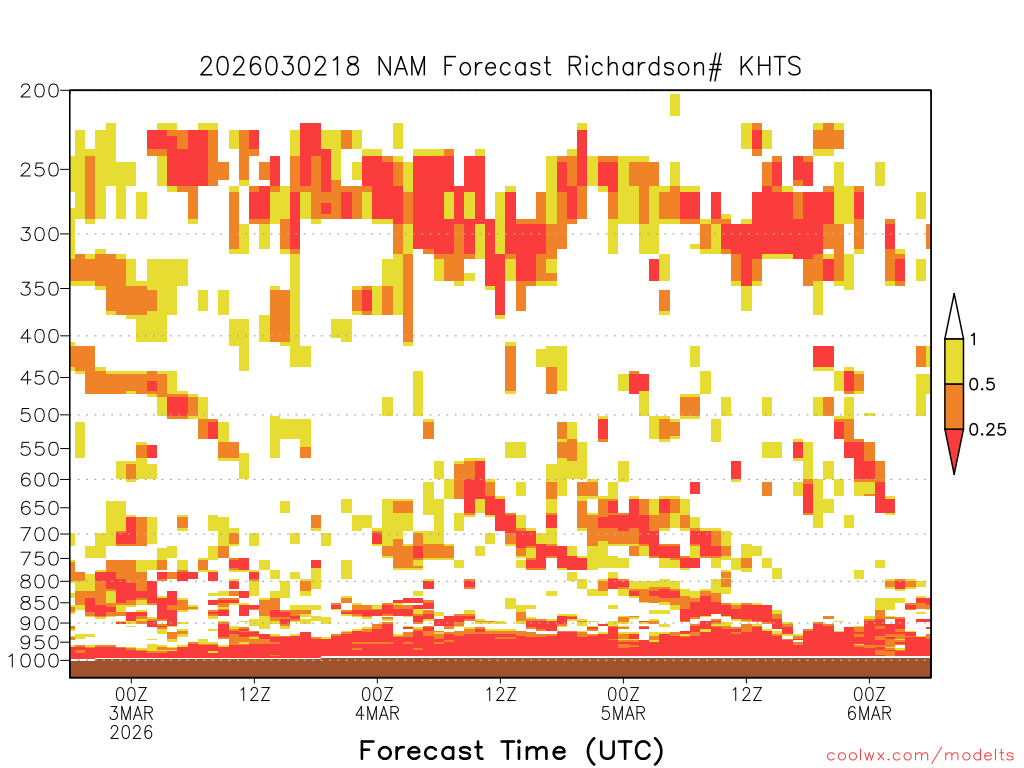 2026030218 NAM Forecast Richardson# KHTS

200
250
300
350
400
450
500
550
600
650
700
750
800
850
900
950
1000

1
0.5
0.25

00Z
3MAR
2026
12Z
00Z
4MAR
12Z
00Z
5MAR
12Z
00Z
6MAR

Forecast Time (UTC)

coolwx.com/modelts